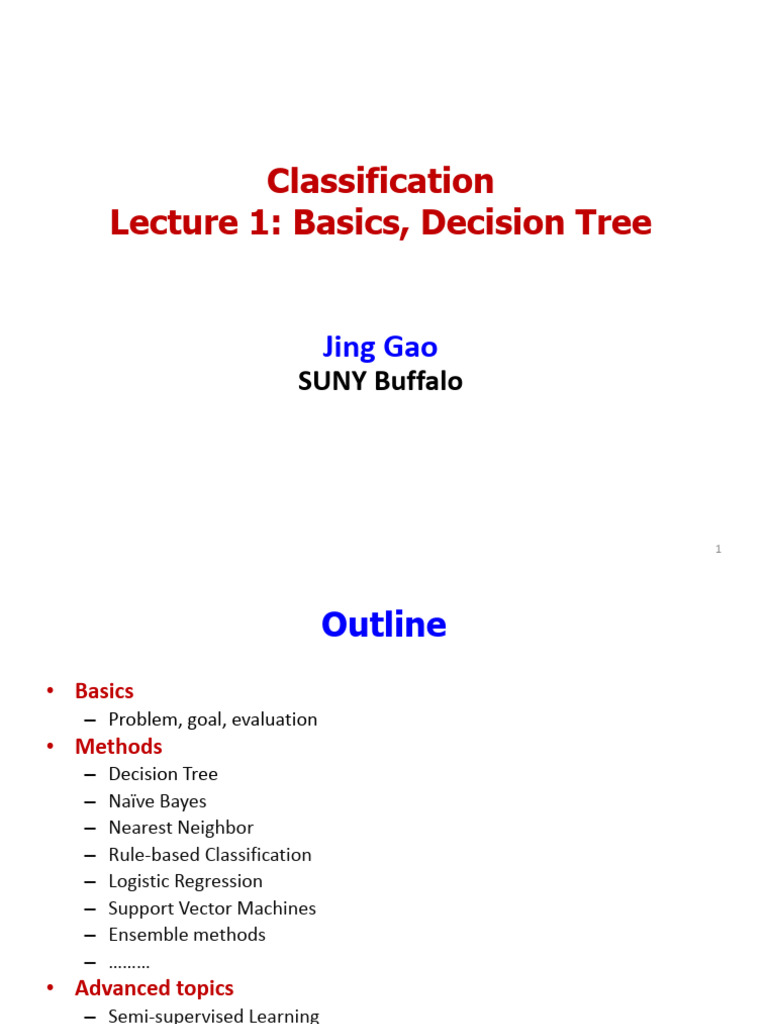 Classification
Lecture 1: Basics, Decision Tree

Jing Gao
SUNY Buffalo

1

Outline

• Basics
– Problem, goal, evaluation
• Methods
– Decision Tree
– Naïve Bayes
– Nearest Neighbor
– Rule-based Classification
– Logistic Regression
– Support Vector Machines
– Ensemble methods
– ………
• Advanced topics
– Semi-supervised Learning